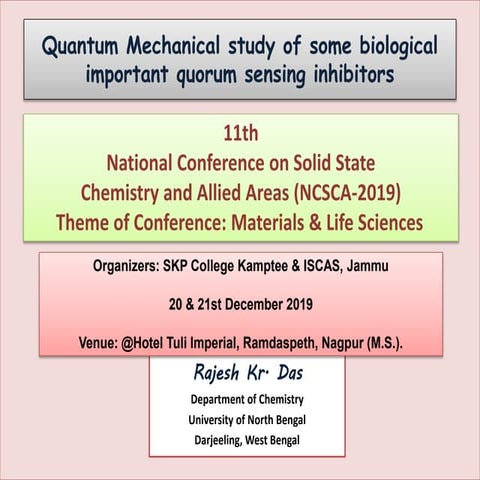 Quantum Mechanical study of some biological important quorum sensing inhibitors

11th
National Conference on Solid State Chemistry and Allied Areas (NCSCA-2019)
Theme of Conference: Materials & Life Sciences

Organizers: SKP College Kamptee & ISCAS, Jammu

20 & 21st December 2019

Venue: @Hotel Tuli Imperial, Ramdaspeth, Nagpur (M.S.).

Rajesh Kr. Das
Department of Chemistry
University of North Bengal
Darjeeling, West Bengal